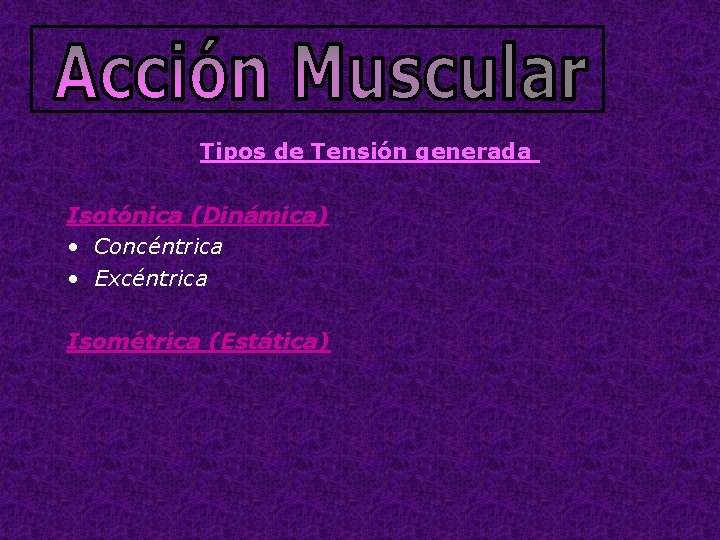 Acción Muscular

Tipos de Tensión generada

Isotónica (Dinámica)
• Concéntrica
• Excéntrica

Isométrica (Estática)